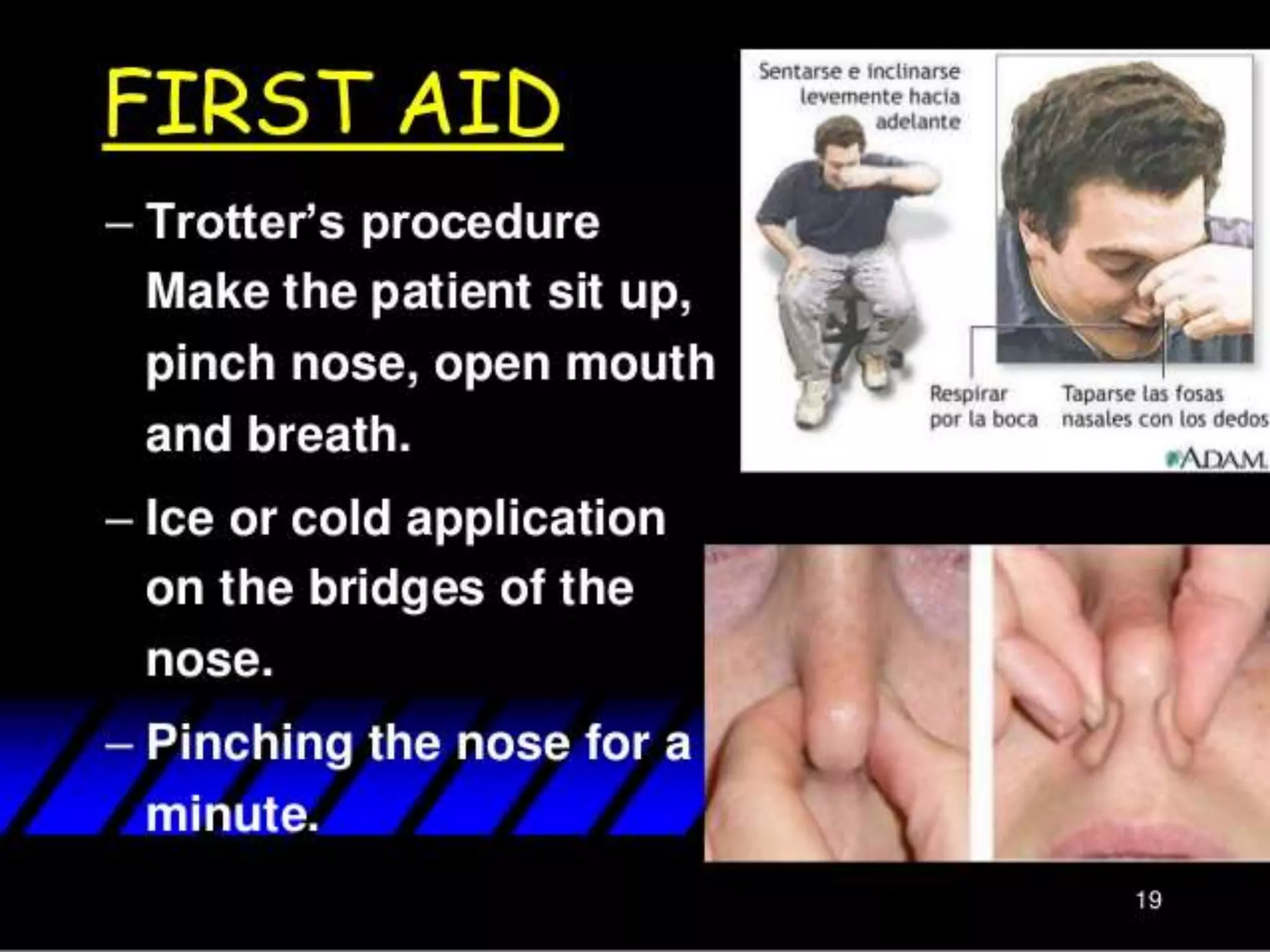 FIRST AID

– Trotter's procedure Make the patient sit up, pinch nose, open mouth and breath.

– Ice or cold application on the bridges of the nose.

– Pinching the nose for a minute.

Sentarse e inclinarse levemente hacia adelante

Respirar por la boca

Taparse las fosas nasales con los dedos

ADAM.

19